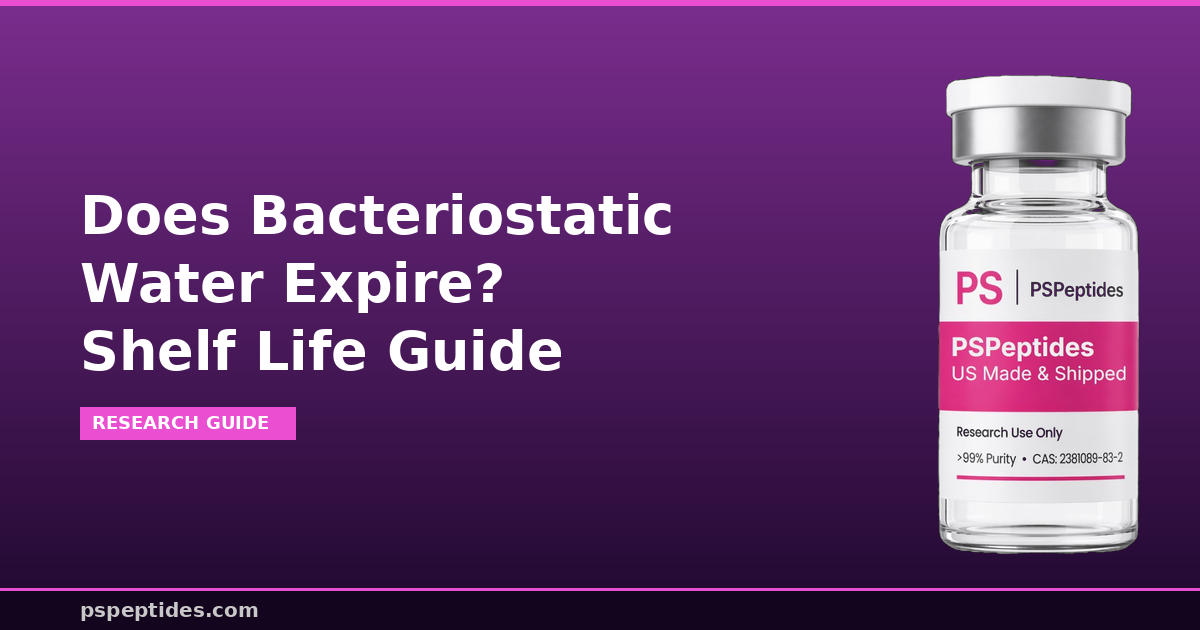 Does Bacteriostatic Water Expire? Shelf Life Guide

RESEARCH GUIDE

PS | PSPeptides

PSPeptides
US Made & Shipped

Research Use Only

>99% Purity • CAS: 2381089-83-2

pspeptides.com